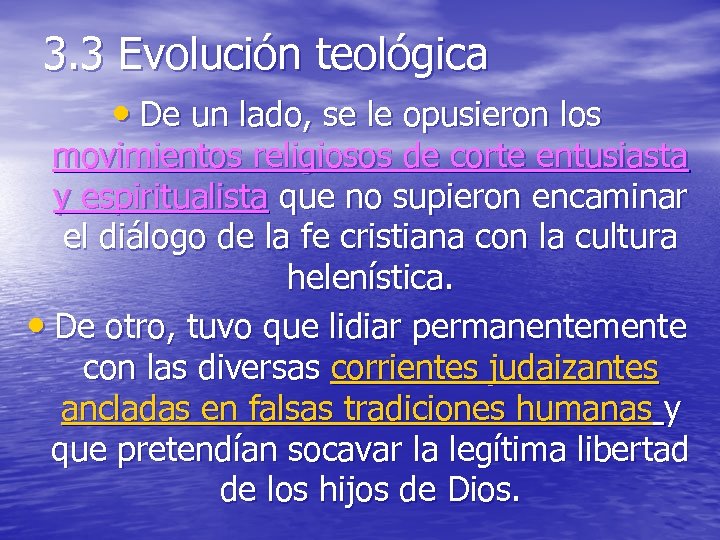 3.3 Evolución teológica

• De un lado, se le opusieron los movimientos religiosos de corte entusiasta y espiritualista que no supieron encaminar el diálogo de la fe cristiana con la cultura helenística.

• De otro, tuvo que lidiar permanentemente con las diversas corrientes judaizantes ancladas en falsas tradiciones humanas y que pretendían socavar la legítima libertad de los hijos de Dios.